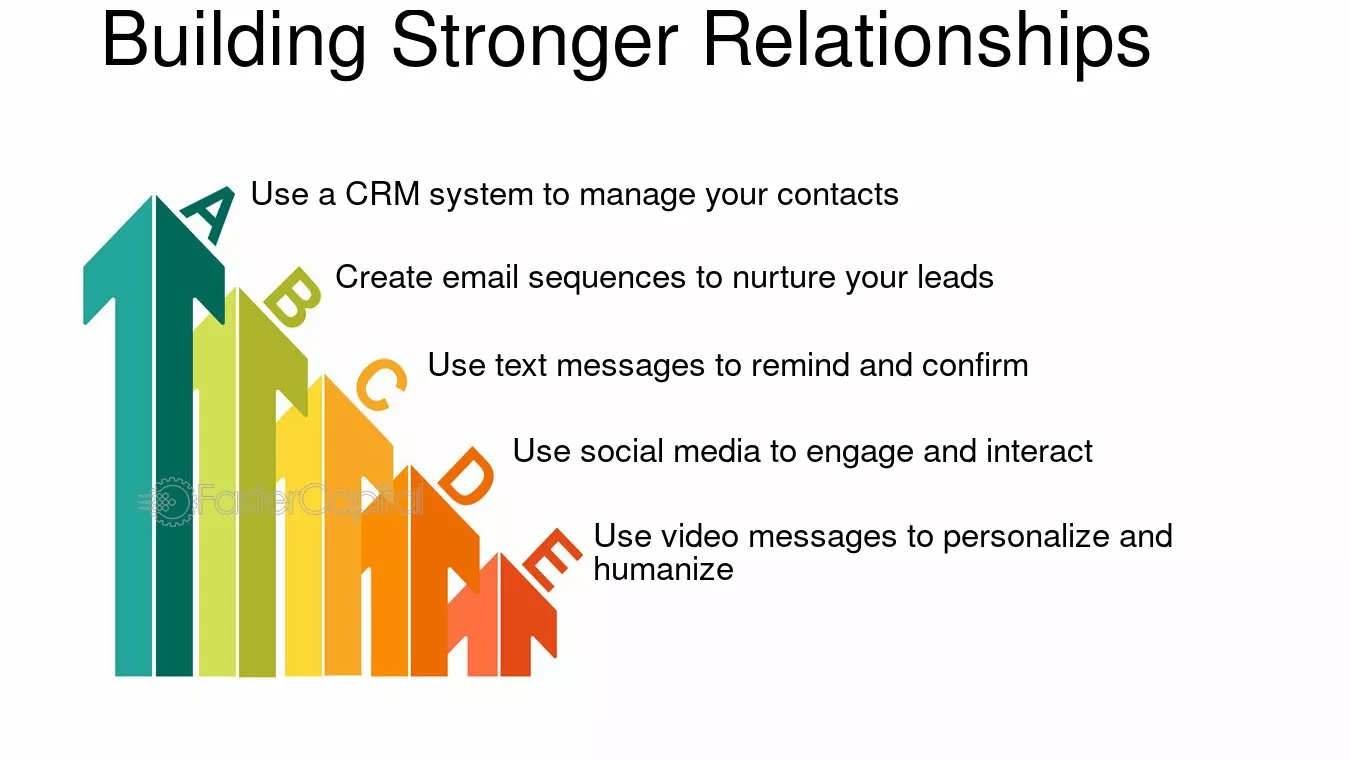 Building Stronger Relationships

A Use a CRM system to manage your contacts

B Create email sequences to nurture your leads

C Use text messages to remind and confirm

D Use social media to engage and interact

E Use video messages to personalize and humanize

FasterCapital